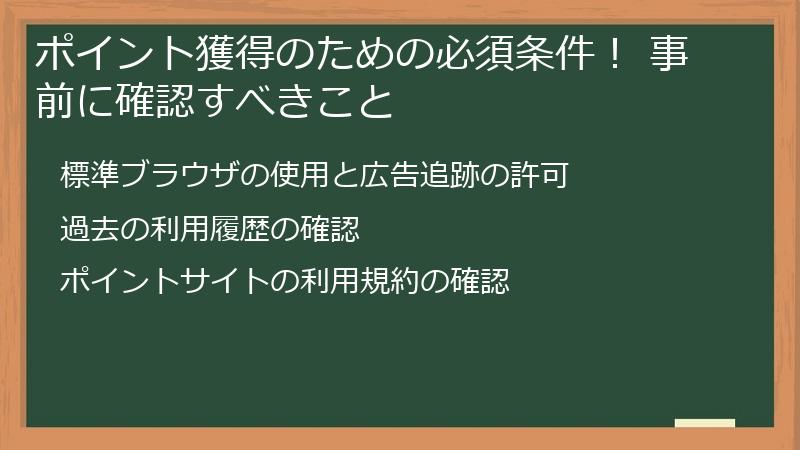 ポイント獲得のための必須条件！ 事前に確認すべきこと

標準ブラウザの使用と広告追跡の許可

過去の利用履歴の確認

ポイントサイトの利用規約の確認